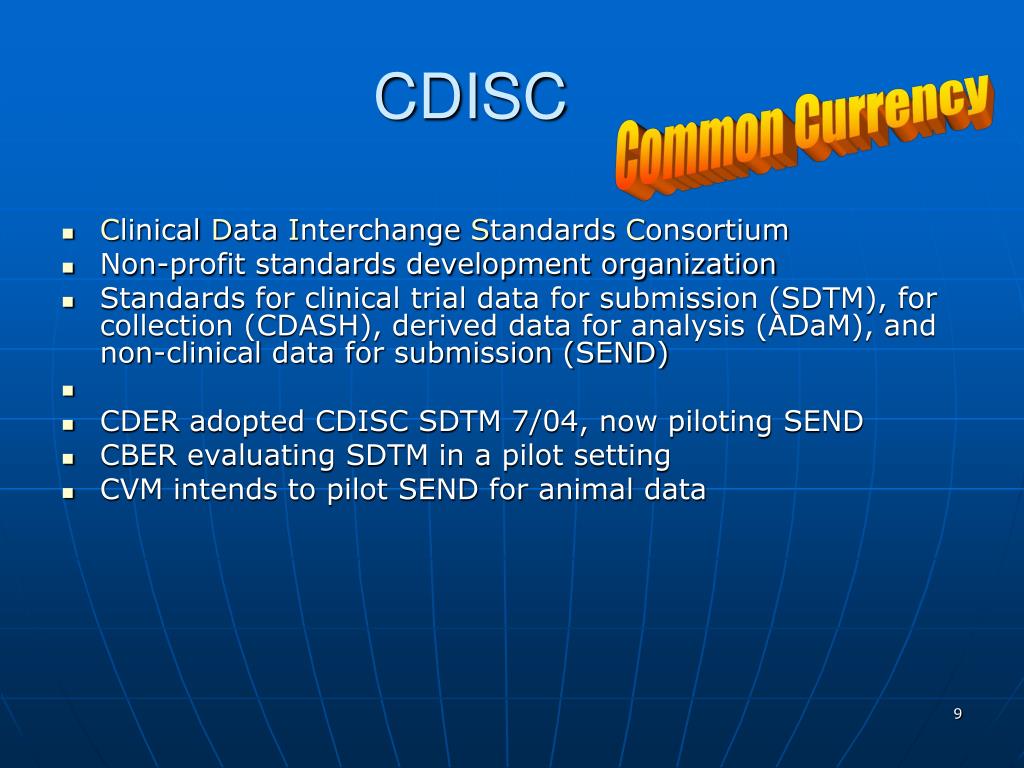 CDISC

Common Currency

- Clinical Data Interchange Standards Consortium
- Non-profit standards development organization
- Standards for clinical trial data for submission (SDTM), for collection (CDASH), derived data for analysis (ADaM), and non-clinical data for submission (SEND)
-
- CDER adopted CDISC SDTM 7/04, now piloting SEND
- CBER evaluating SDTM in a pilot setting
- CVM intends to pilot SEND for animal data

9